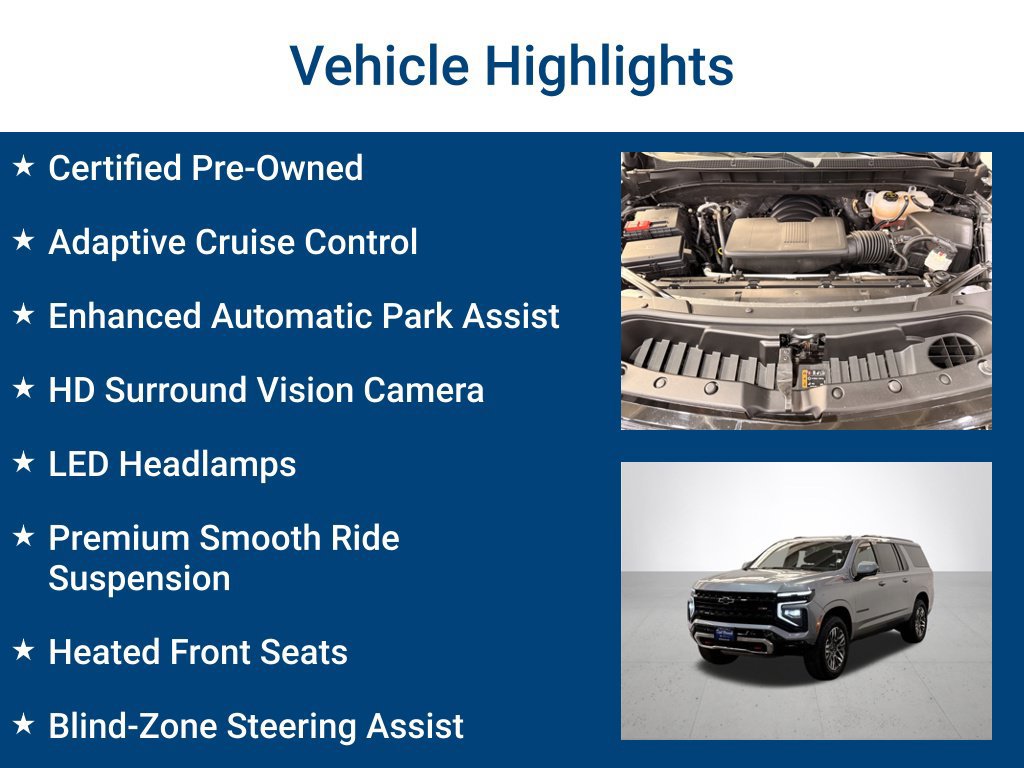 Vehicle Highlights

★ Certified Pre-Owned

★ Adaptive Cruise Control

★ Enhanced Automatic Park Assist

★ HD Surround Vision Camera

★ LED Headlamps

★ Premium Smooth Ride Suspension

★ Heated Front Seats

★ Blind-Zone Steering Assist